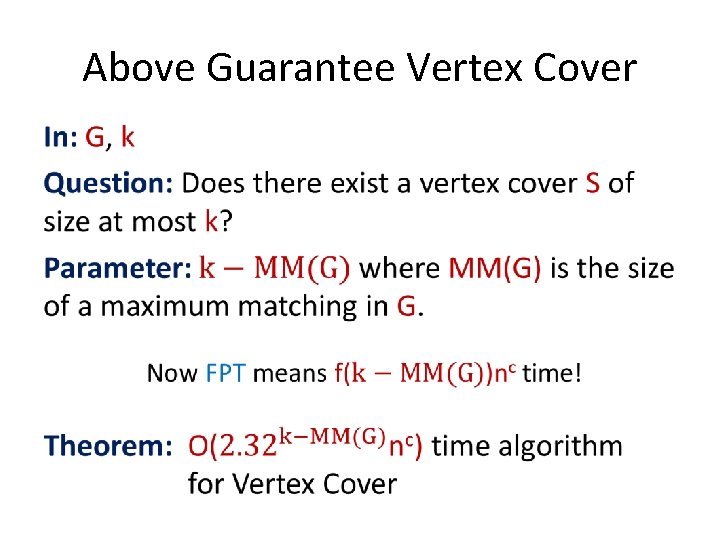 Above Guarantee Vertex Cover

In: G, k

Question: Does there exist a vertex cover S of size at most k?

Parameter: $k - MM(G)$ where MM(G) is the size of a maximum matching in G.

Now FPT means $f(k - MM(G))n^c$ time!

Theorem: $O(2.32^{k-MM(G)}n^c)$ time algorithm for Vertex Cover